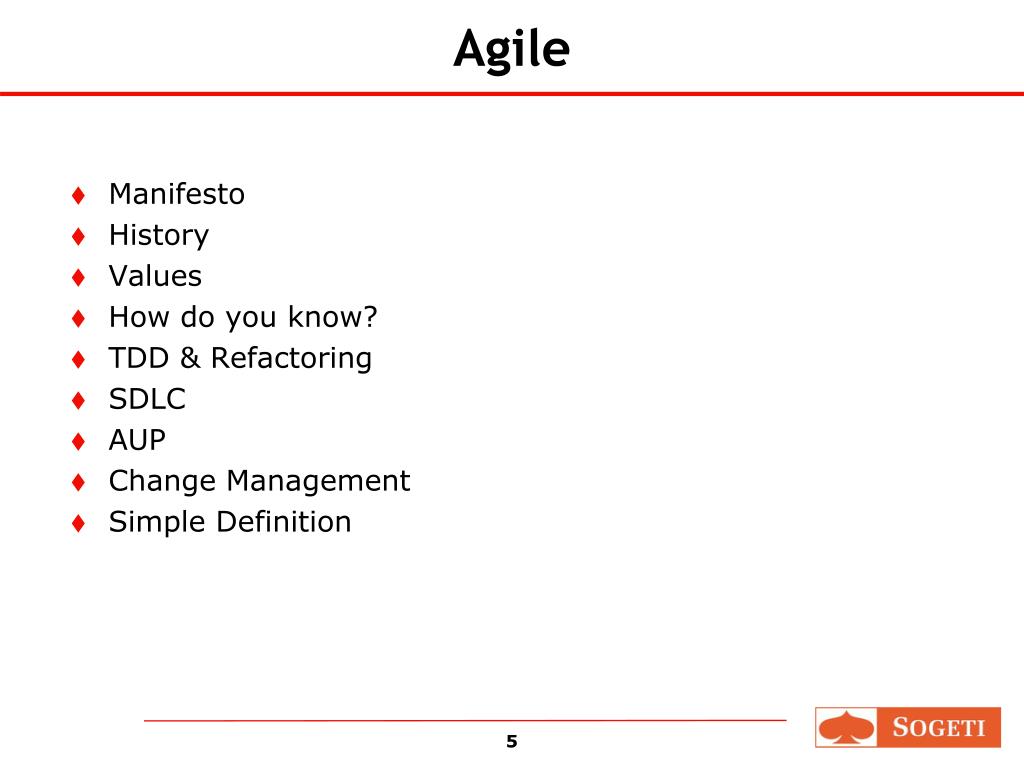 Agile

♦ Manifesto
♦ History
♦ Values
♦ How do you know?
♦ TDD & Refactoring
♦ SDLC
♦ AUP
♦ Change Management
♦ Simple Definition

5

SOGETI